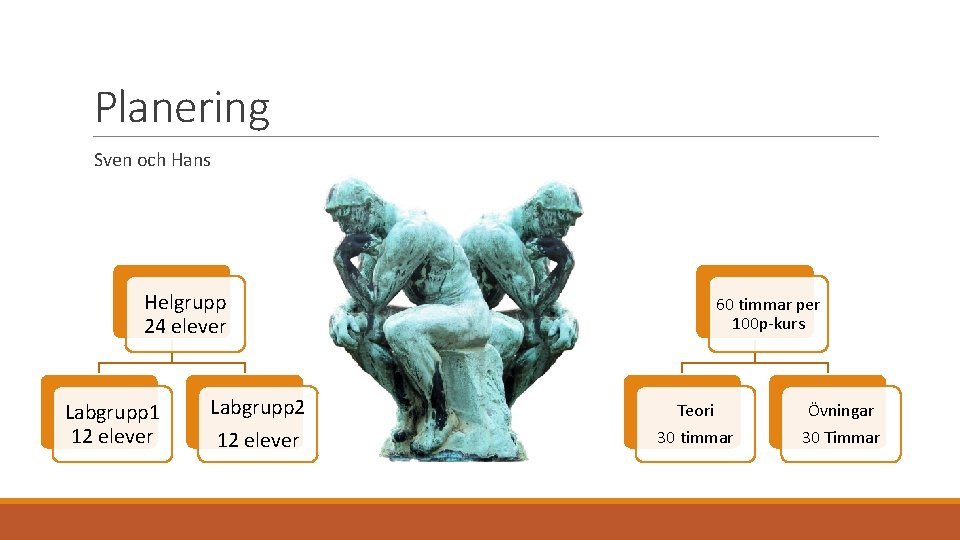 Planering

Sven och Hans

Helgrupp
24 elever

Labgrupp1
12 elever

Labgrupp2
12 elever

60 timmar per
100p-kurs

Teori
30 timmar

Övningar
30 Timmar